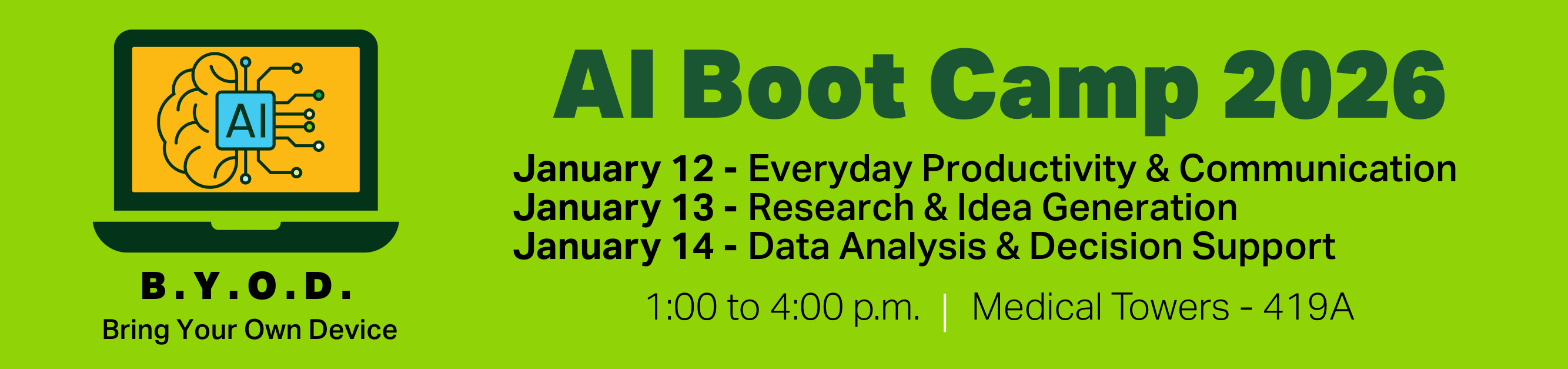 AI

B.Y.O.D.
Bring Your Own Device

AI Boot Camp 2026

January 12 - Everyday Productivity & Communication
January 13 - Research & Idea Generation
January 14 - Data Analysis & Decision Support

1:00 to 4:00 p.m. | Medical Towers - 419A